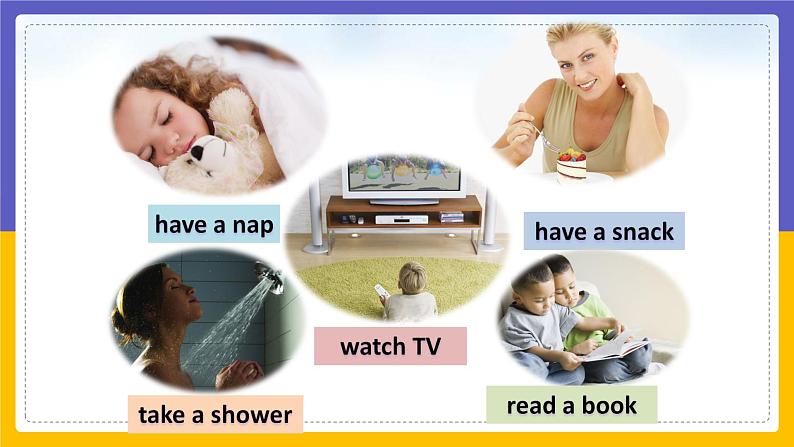 have a nap

have a snack

watch TV

take a shower

read a book